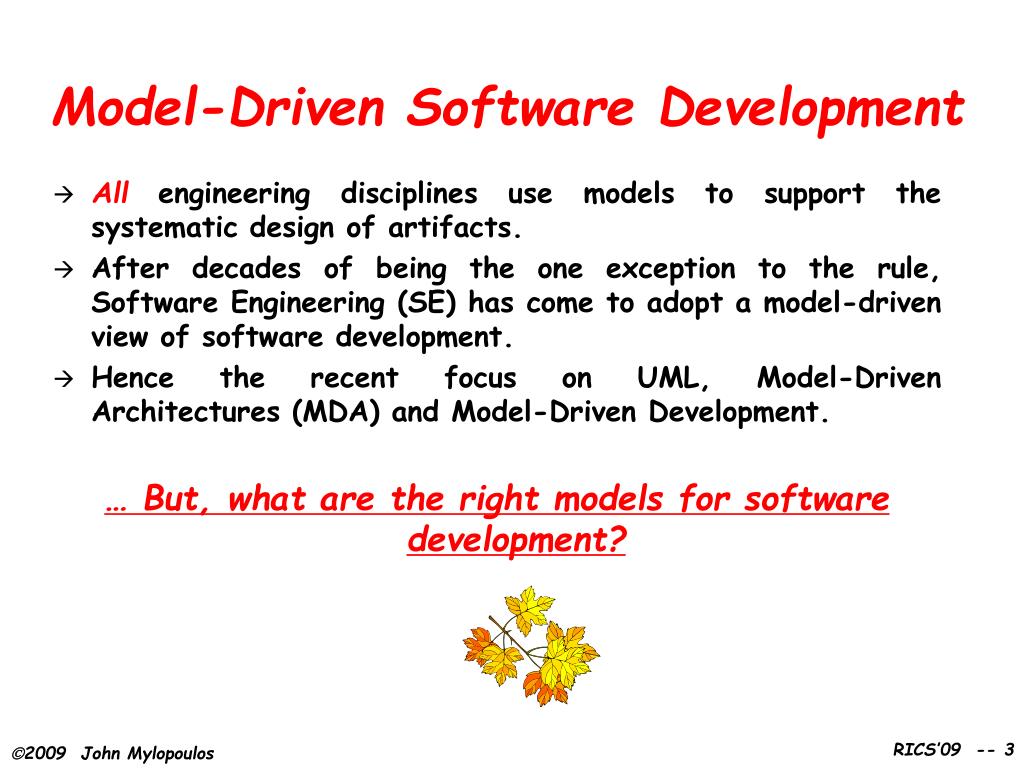 Model-Driven Software Development

→ All engineering disciplines use models to support the systematic design of artifacts.
→ After decades of being the one exception to the rule, Software Engineering (SE) has come to adopt a model-driven view of software development.
→ Hence the recent focus on UML, Model-Driven Architectures (MDA) and Model-Driven Development.

… But, what are the right models for software development?

©2009 John Mylopoulos

RICS'09 -- 3